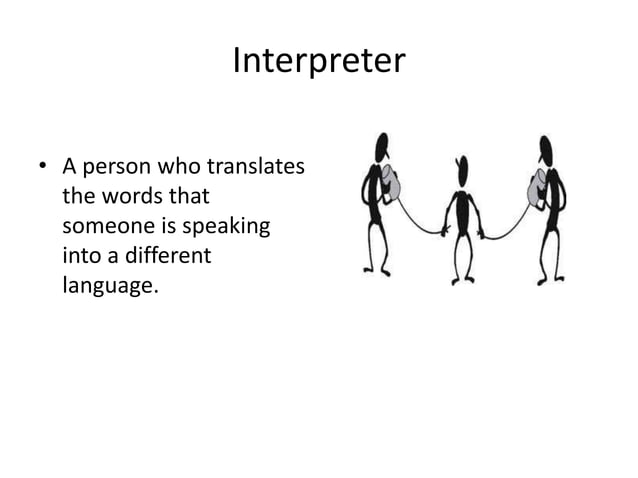 Interpreter

• A person who translates the words that someone is speaking into a different language.